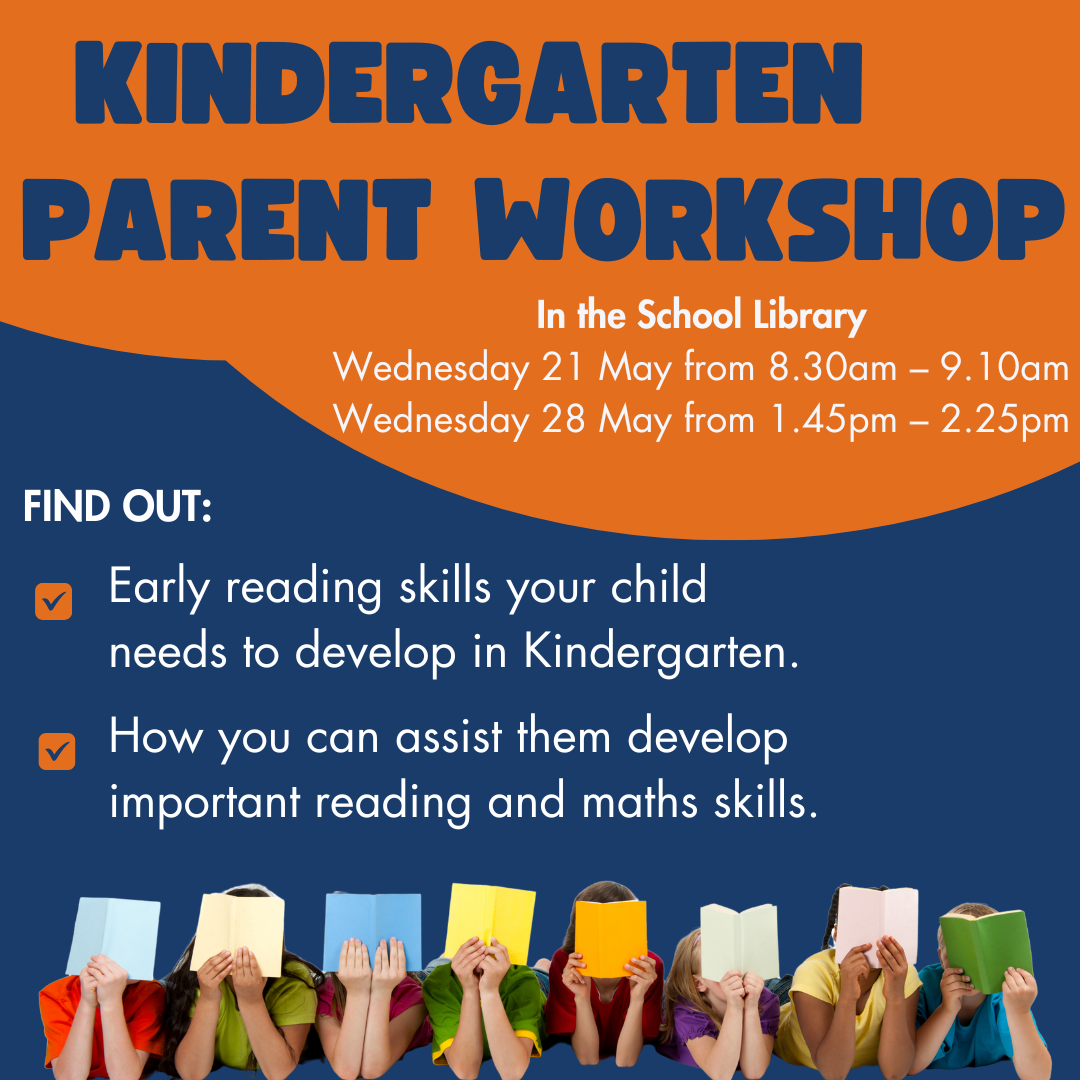 KINDERGARTEN PARENT WORKSHOP

In the School Library
Wednesday 21 May from 8.30am – 9.10am
Wednesday 28 May from 1.45pm – 2.25pm

FIND OUT:

Early reading skills your child needs to develop in Kindergarten.

How you can assist them develop important reading and maths skills.